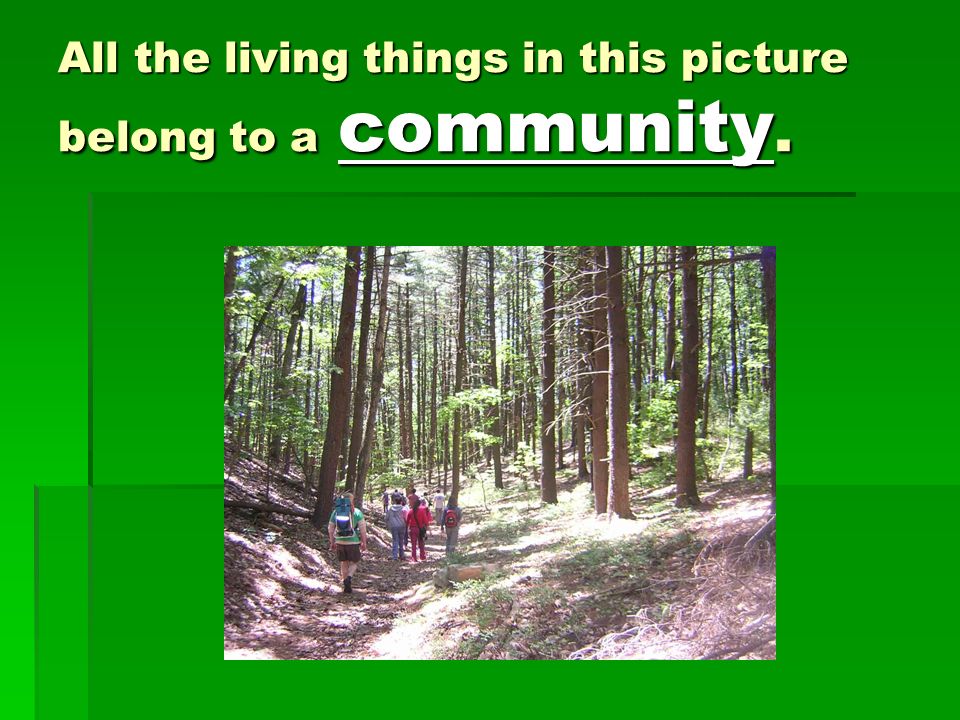 All the living things in this picture belong to a community.